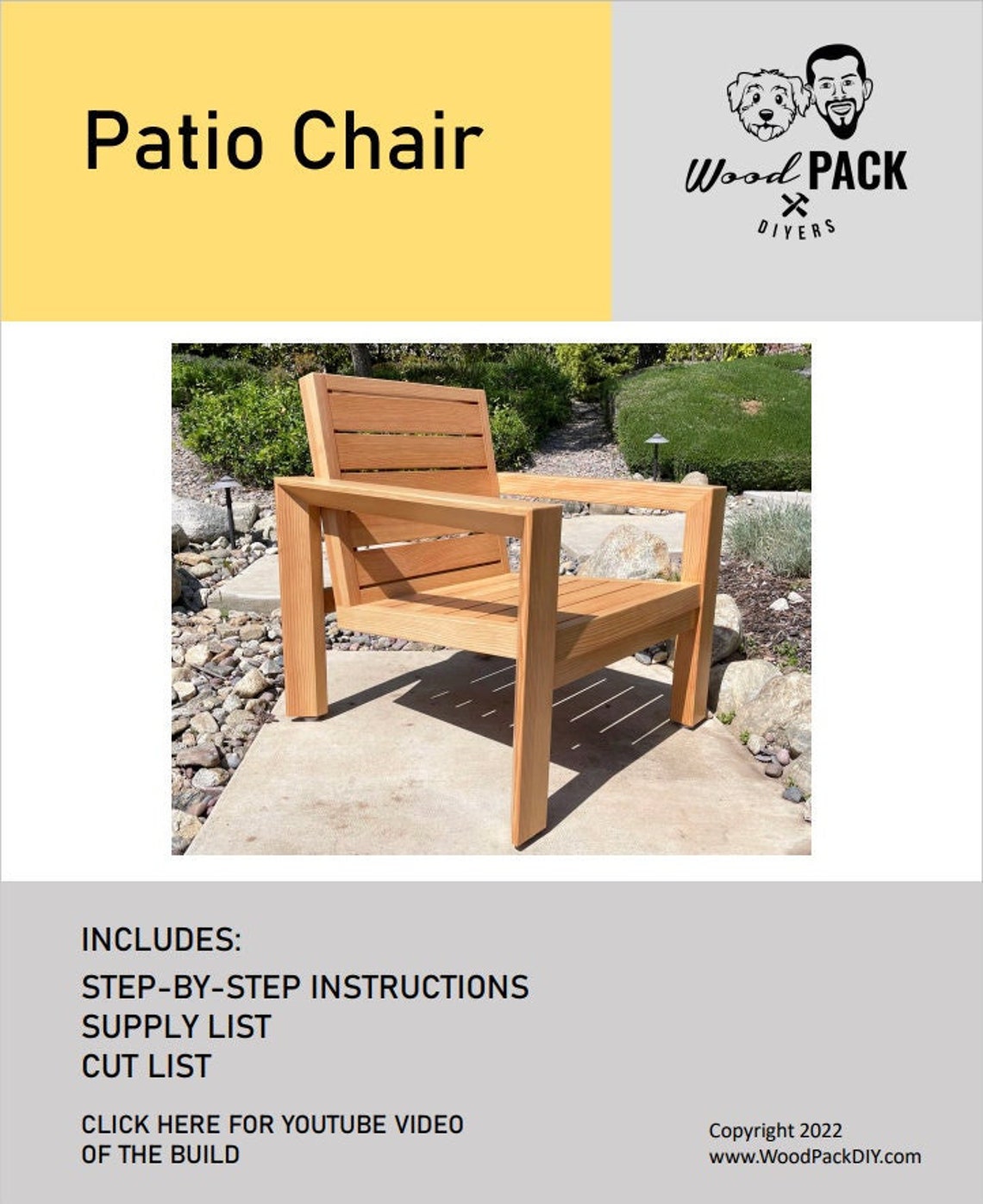 Patio Chair

Wood PACK
DIYERS

INCLUDES:
STEP-BY-STEP INSTRUCTIONS
SUPPLY LIST
CUT LIST

CLICK HERE FOR YOUTUBE VIDEO OF THE BUILD

Copyright 2022
www.WoodPackDIY.com